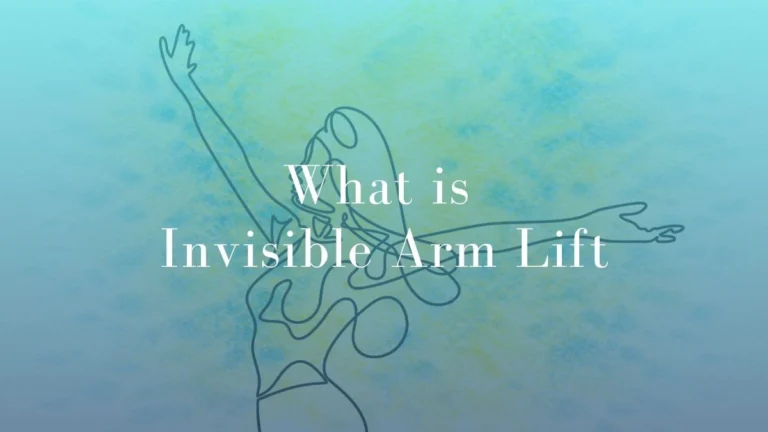 What is
Invisible Arm Lift